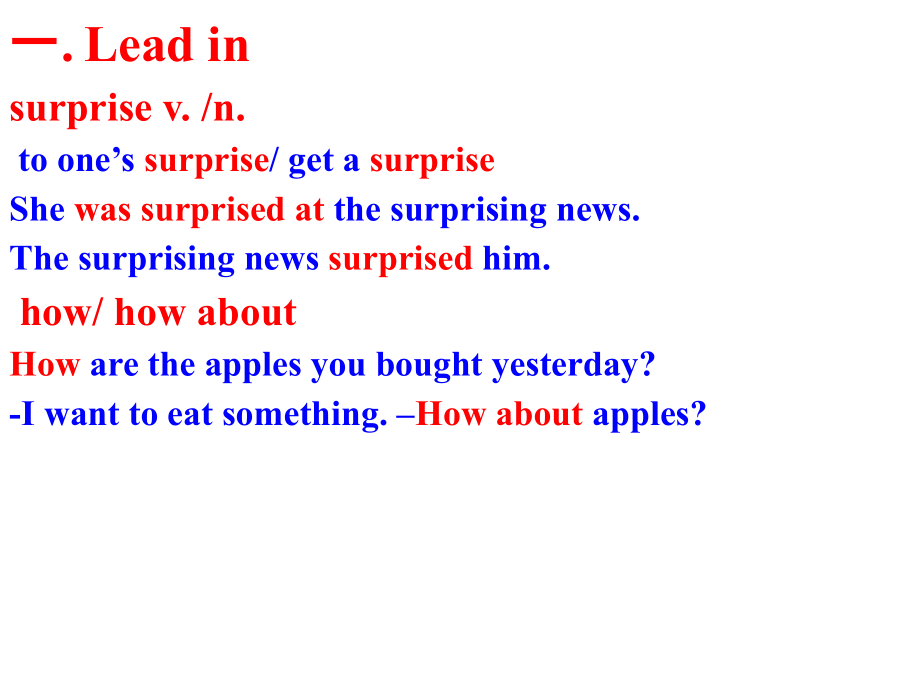 一. Lead in

surprise v. /n.

to one’s surprise/ get a surprise

She was surprised at the surprising news.

The surprising news surprised him.

how/ how about

How are the apples you bought yesterday?

-I want to eat something. –How about apples?